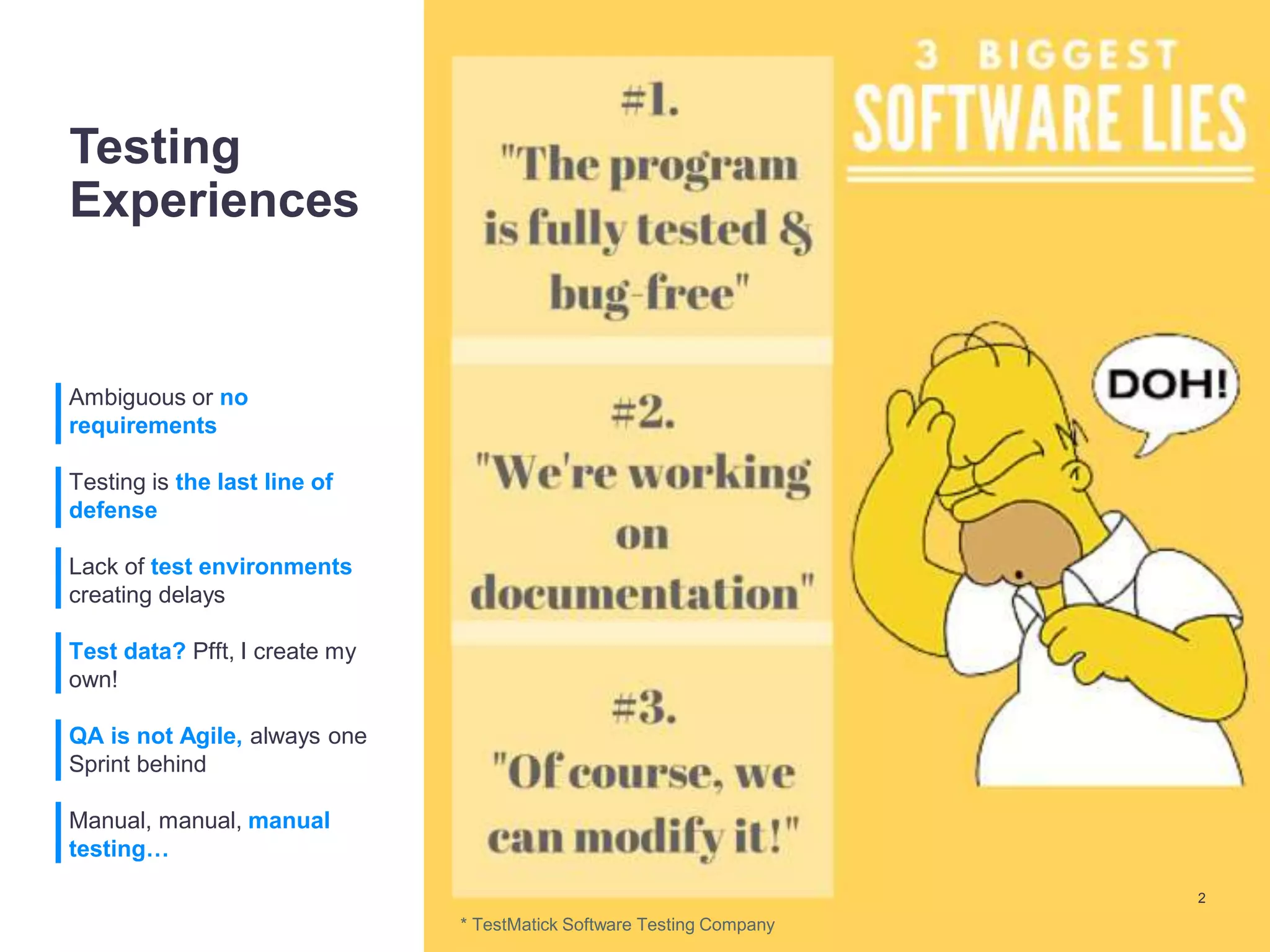 Testing Experiences

Ambiguous or no requirements

Testing is the last line of defense

Lack of test environments creating delays

Test data? Pfft, I create my own!

QA is not Agile, always one Sprint behind

Manual, manual, manual testing…

#1.
"The program is fully tested & bug-free"

#2.
"We're working on documentation"

#3.
"Of course, we can modify it!"

3 BIGGEST
SOFTWARE LIES

DOH!

2

* TestMatick Software Testing Company